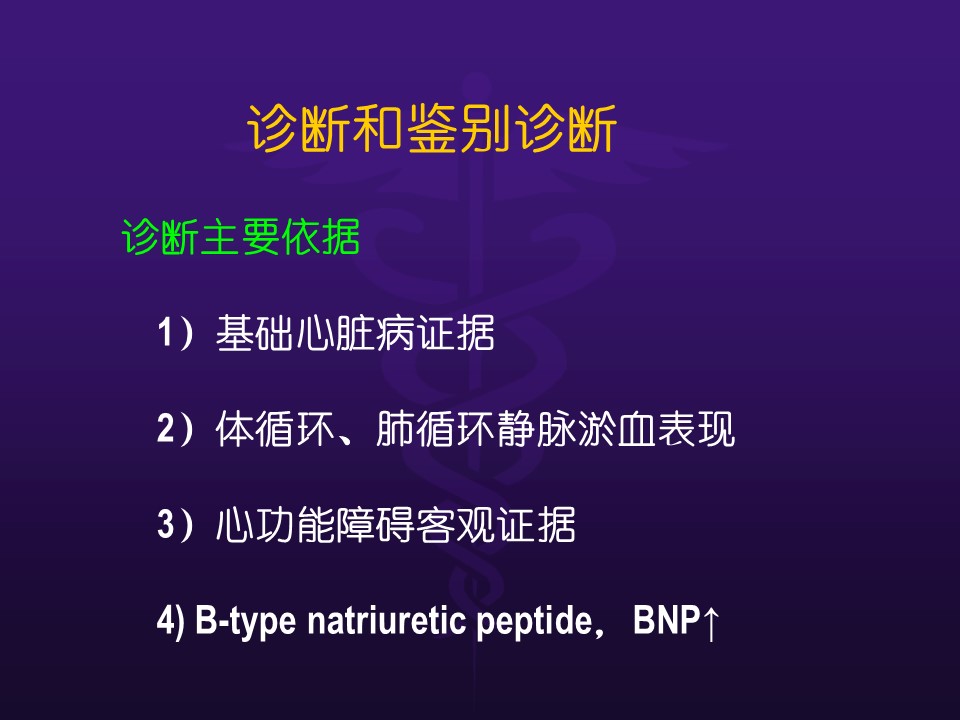 诊断和鉴别诊断

诊断主要依据

1）基础心脏病证据

2）体循环、肺循环静脉淤血表现

3）心功能障碍客观证据

4) B-type natriuretic peptide， BNP↑